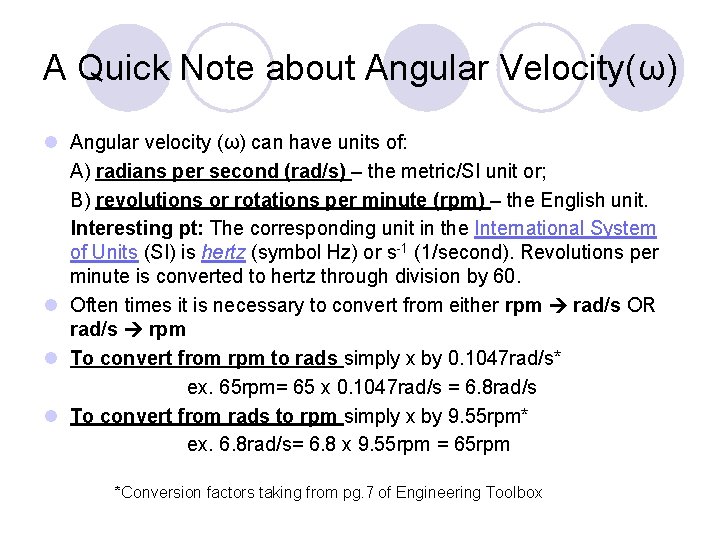 A Quick Note about Angular Velocity(ω)

Angular velocity (ω) can have units of:

A) radians per second (rad/s) – the metric/SI unit or;

B) revolutions or rotations per minute (rpm) – the English unit.

Interesting pt: The corresponding unit in the International System of Units (SI) is hertz (symbol Hz) or $s^{-1}$ (1/second). Revolutions per minute is converted to hertz through division by 60.

Often times it is necessary to convert from either rpm → rad/s OR rad/s → rpm

To convert from rpm to rads simply x by 0.1047rad/s*

ex. 65rpm= 65 x 0.1047rad/s = 6.8rad/s

To convert from rads to rpm simply x by 9.55rpm*

ex. 6.8rad/s= 6.8 x 9.55rpm = 65rpm

*Conversion factors taking from pg.7 of Engineering Toolbox